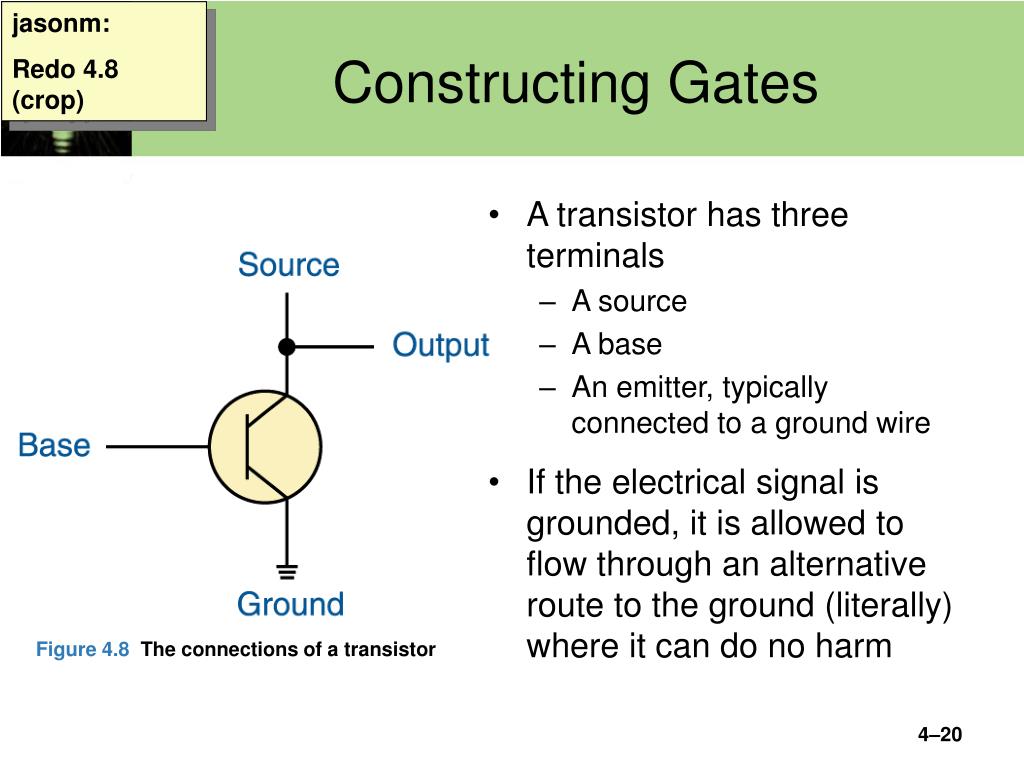 jasonm:
Redo 4.8 (crop)

Constructing Gates

Source

Output

Base

Ground

Figure 4.8 The connections of a transistor

• A transistor has three terminals
– A source
– A base
– An emitter, typically connected to a ground wire

• If the electrical signal is grounded, it is allowed to flow through an alternative route to the ground (literally) where it can do no harm

4–20